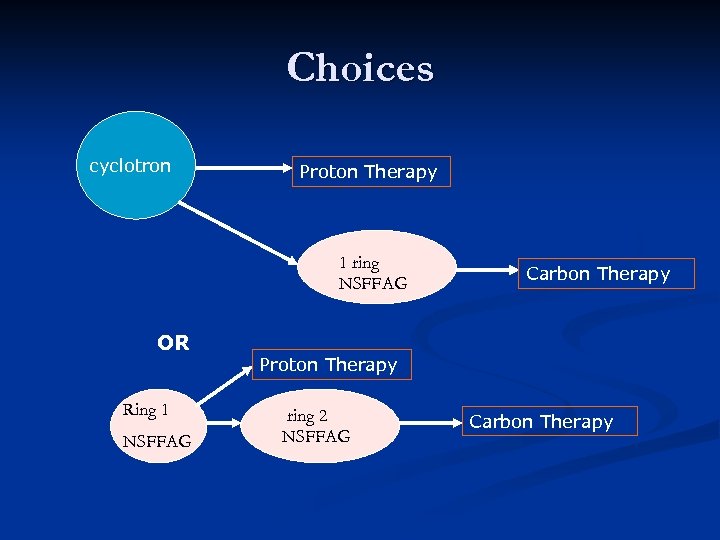 Choices

cyclotron

Proton Therapy

1 ring
NSFFAG

Carbon Therapy

OR

Proton Therapy

Ring 1
NSFFAG

ring 2
NSFFAG

Carbon Therapy